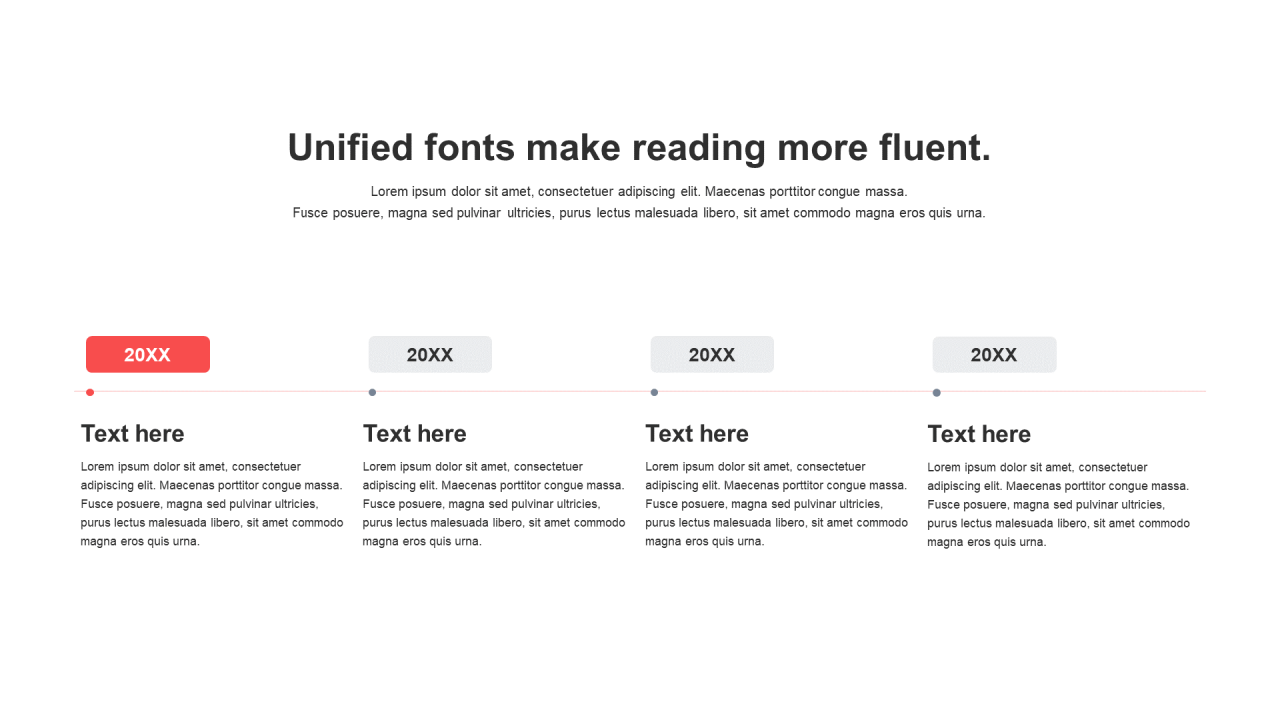 Unified fonts make reading more fluent.

Lorem ipsum dolor sit amet, consectetuer adipiscing elit. Maecenas porttitor congue massa.
Fusce posuere, magna sed pulvinar ultricies, purus lectus malesuada libero, sit amet commodo magna eros quis urna.

20XX

Text here

Lorem ipsum dolor sit amet, consectetuer adipiscing elit. Maecenas porttitor congue massa. Fusce posuere, magna sed pulvinar ultricies, purus lectus malesuada libero, sit amet commodo magna eros quis urna.

20XX

Text here

Lorem ipsum dolor sit amet, consectetuer adipiscing elit. Maecenas porttitor congue massa. Fusce posuere, magna sed pulvinar ultricies, purus lectus malesuada libero, sit amet commodo magna eros quis urna.

20XX

Text here

Lorem ipsum dolor sit amet, consectetuer adipiscing elit. Maecenas porttitor congue massa. Fusce posuere, magna sed pulvinar ultricies, purus lectus malesuada libero, sit amet commodo magna eros quis urna.

20XX

Text here

Lorem ipsum dolor sit amet, consectetuer adipiscing elit. Maecenas porttitor congue massa. Fusce posuere, magna sed pulvinar ultricies, purus lectus malesuada libero, sit amet commodo magna eros quis urna.